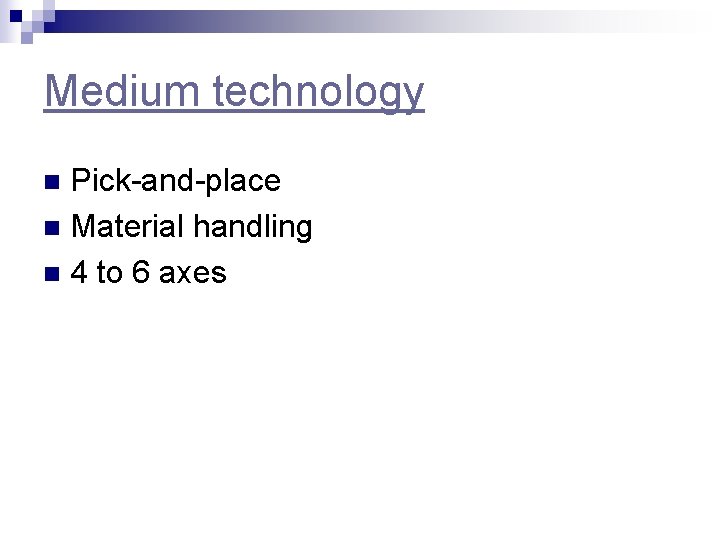 Medium technology

- Pick-and-place
- Material handling
- 4 to 6 axes